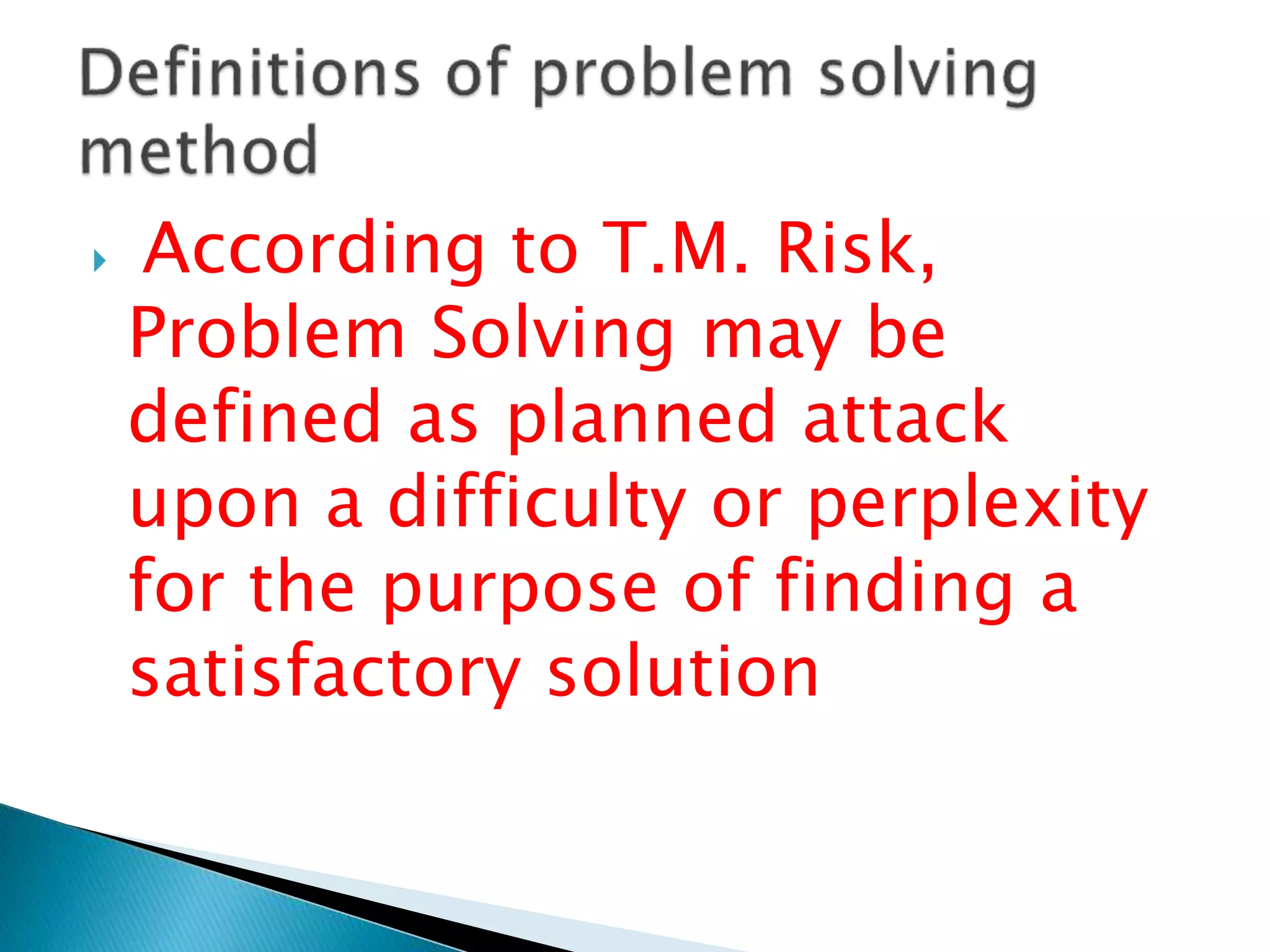 Definitions of problem solving method

According to T.M. Risk, Problem Solving may be defined as planned attack upon a difficulty or perplexity for the purpose of finding a satisfactory solution